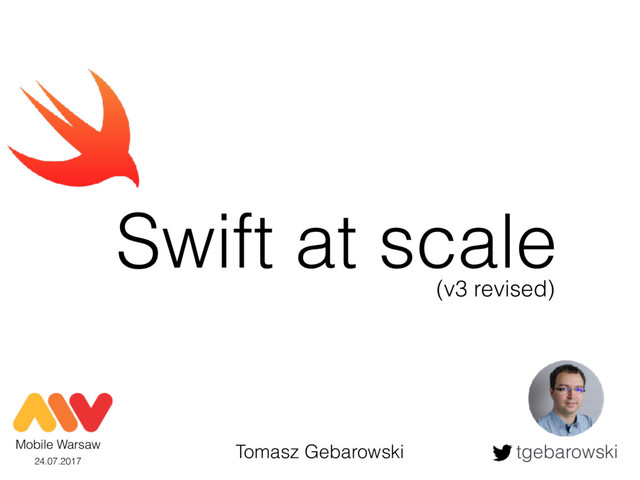 Swift at scale
(v3 revised)

Mobile Warsaw
24.07.2017

Tomasz Gebarowski

tgebarowski